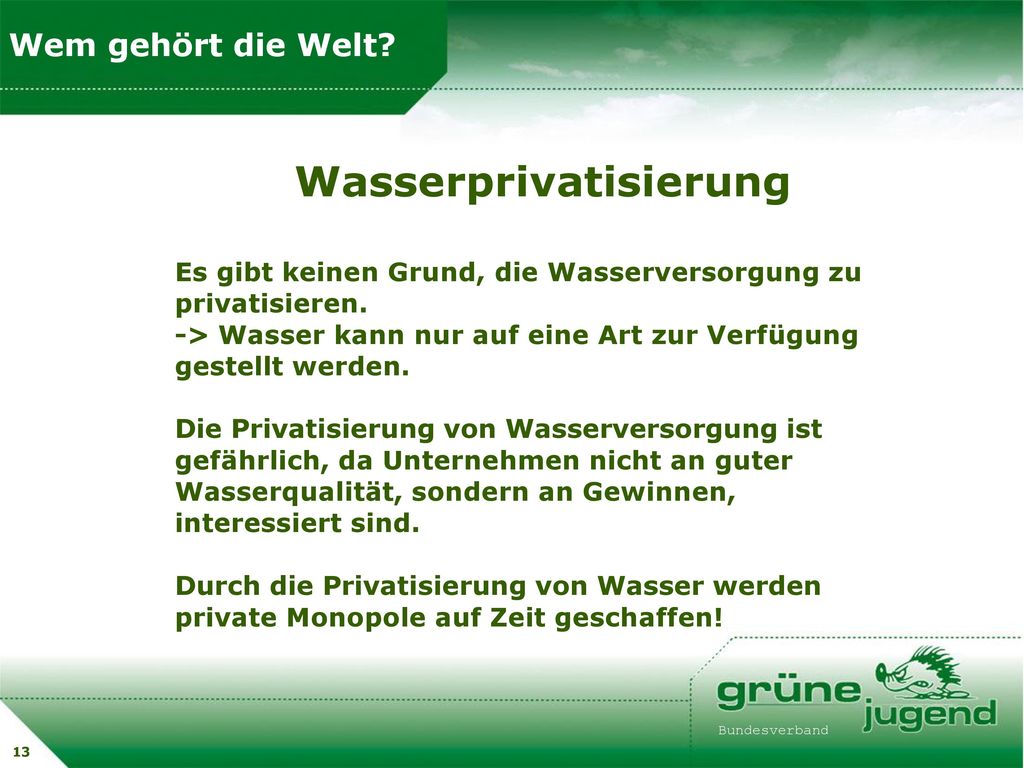 Wem gehört die Welt?

Wasserprivatisierung

Es gibt keinen Grund, die Wasserversorgung zu privatisieren.
-> Wasser kann nur auf eine Art zur Verfügung gestellt werden.

Die Privatisierung von Wasserversorgung ist gefährlich, da Unternehmen nicht an guter Wasserqualität, sondern an Gewinnen, interessiert sind.

Durch die Privatisierung von Wasser werden private Monopole auf Zeit geschaffen!

grüne jugend
Bundesverband

13